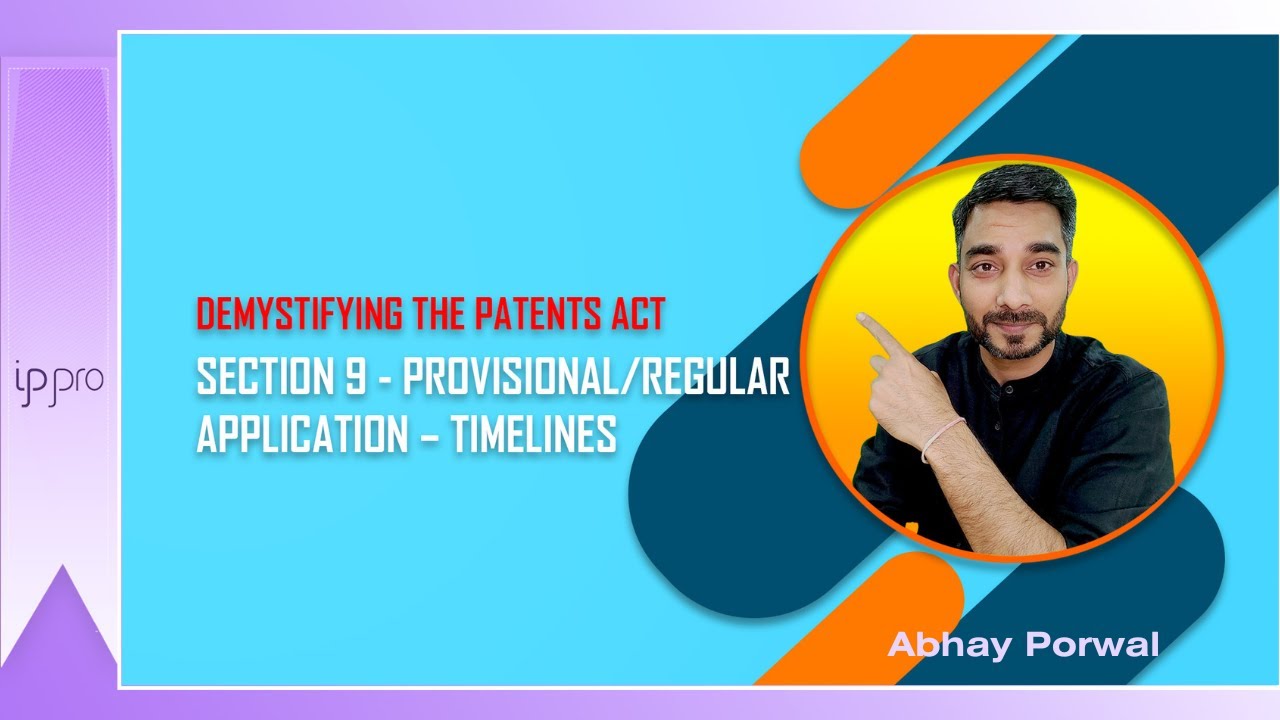 ip pro

DEMYSTIFYING THE PATENTS ACT

SECTION 9 - PROVISIONAL/REGULAR APPLICATION – TIMELINES

Abhay Porwal